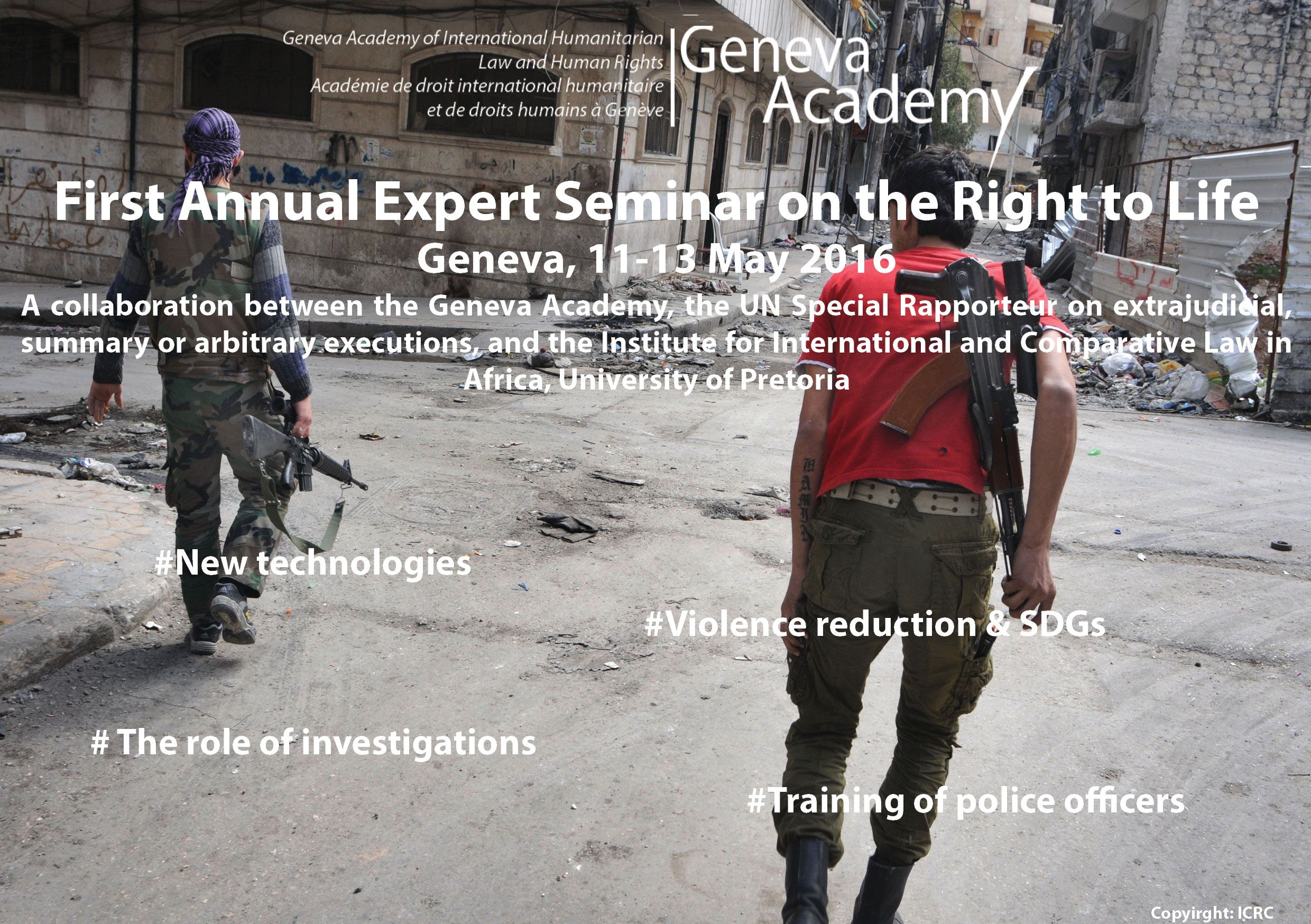 Geneva Academy of International Humanitarian Law and Human Rights
Académie de droit international humanitaire et de droits humains à Genève

Geneva Academy

First Annual Expert Seminar on the Right to Life

Geneva, 11-13 May 2016

A collaboration between the Geneva Academy, the UN Special Rapporteur on extrajudicial, summary or arbitrary executions, and the Institute for International and Comparative Law in Africa, University of Pretoria

#New technologies

#Violence reduction & SDGs

# The role of investigations

#Training of police officers

Copyirght: ICRC